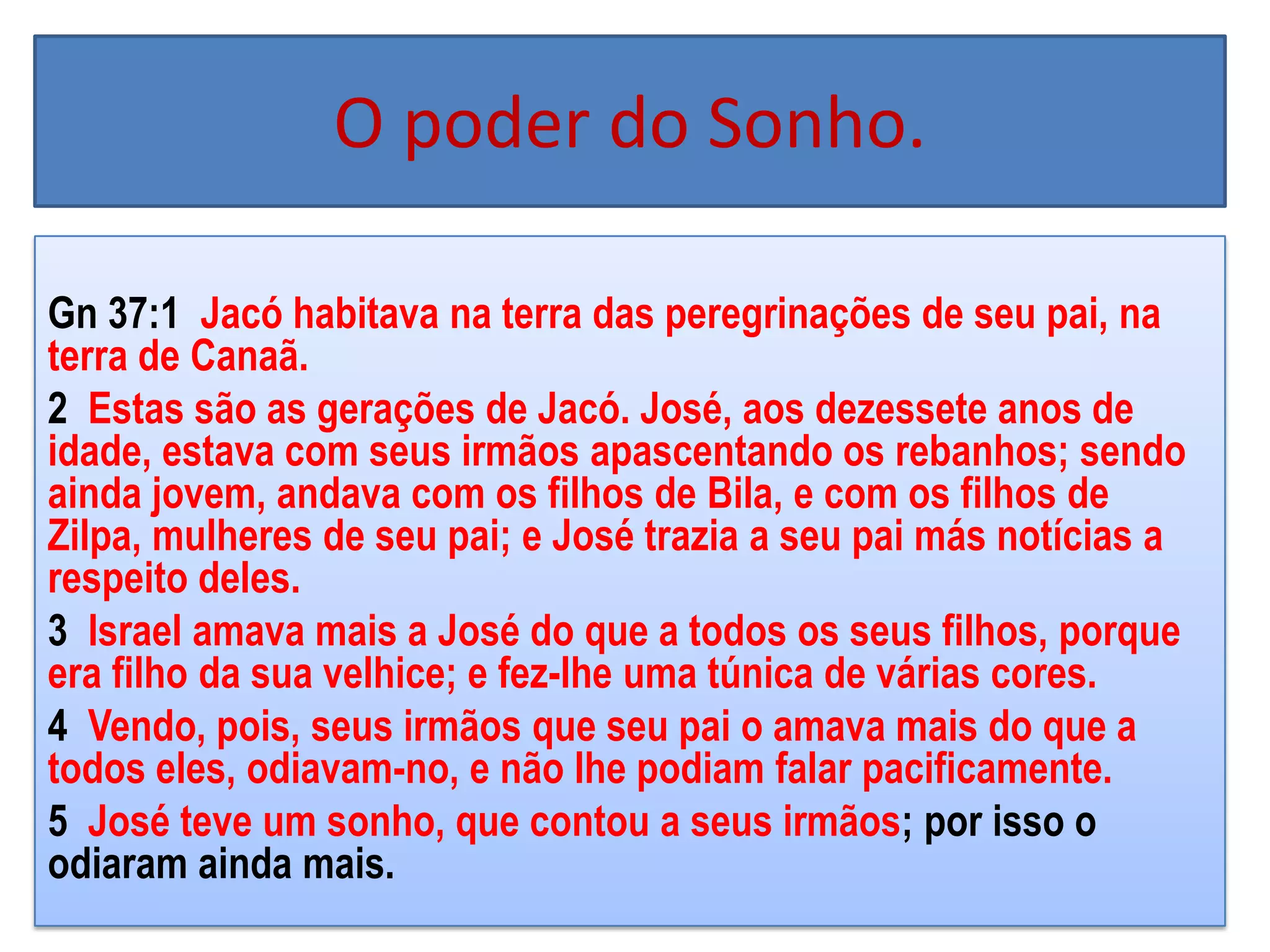 O poder do Sonho.

Gn 37:1 Jacó habitava na terra das peregrinações de seu pai, na terra de Canaã.

2 Estas são as gerações de Jacó. José, aos dezessete anos de idade, estava com seus irmãos apascentando os rebanhos; sendo ainda jovem, andava com os filhos de Bila, e com os filhos de Zilpa, mulheres de seu pai; e José trazia a seu pai más notícias a respeito deles.

3 Israel amava mais a José do que a todos os seus filhos, porque era filho da sua velhice; e fez-lhe uma túnica de várias cores.

4 Vendo, pois, seus irmãos que seu pai o amava mais do que a todos eles, odiavam-no, e não lhe podiam falar pacificamente.

5 José teve um sonho, que contou a seus irmãos; por isso o odiaram ainda mais.